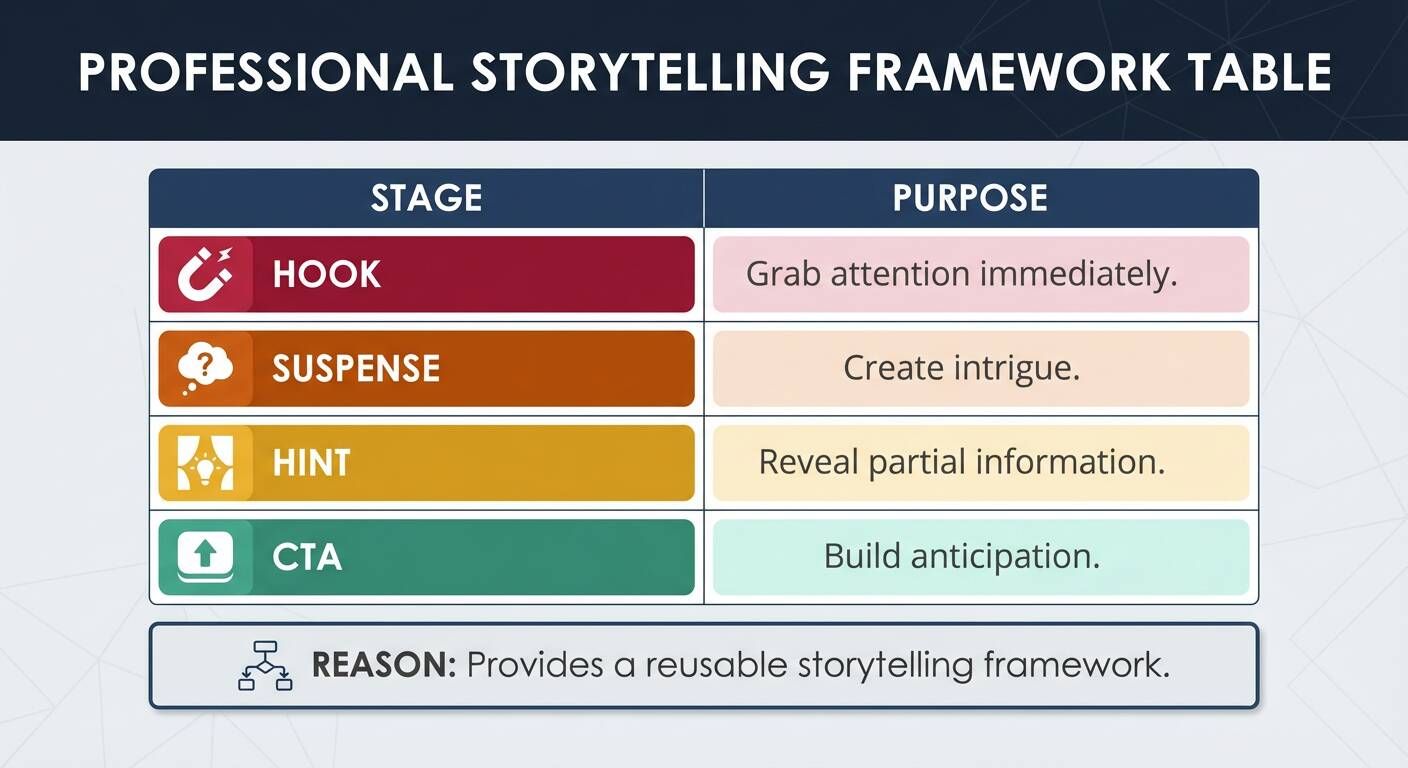 PROFESSIONAL STORYTELLING FRAMEWORK TABLE

| STAGE | PURPOSE |
|---|---|
| HOOK | Grab attention immediately. |
| SUSPENSE | Create intrigue. |
| HINT | Reveal partial information. |
| CTA | Build anticipation. |

REASON: Provides a reusable storytelling framework.